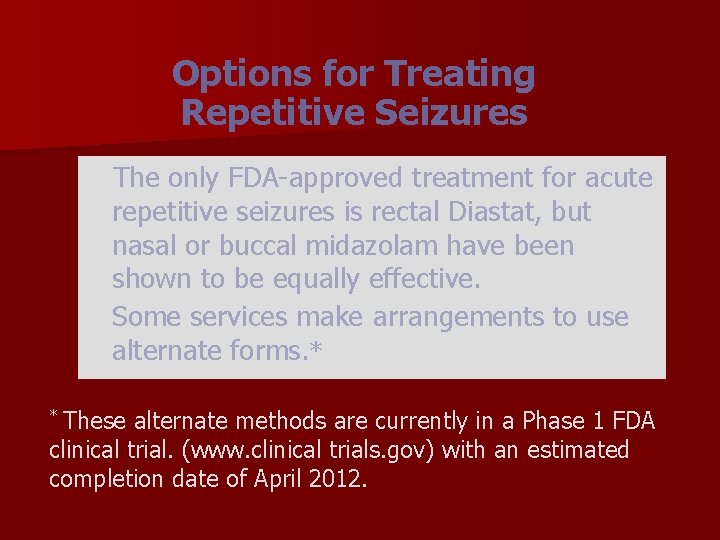 Options for Treating Repetitive Seizures

The only FDA-approved treatment for acute repetitive seizures is rectal Diastat, but nasal or buccal midazolam have been shown to be equally effective.

Some services make arrangements to use alternate forms.*

* These alternate methods are currently in a Phase 1 FDA clinical trial. (www.clinical trials.gov) with an estimated completion date of April 2012.